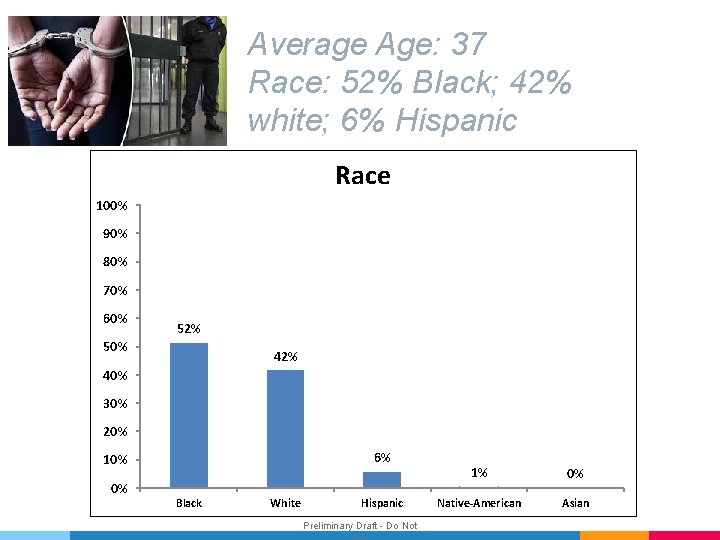 Average Age: 37
Race: 52% Black; 42% white; 6% Hispanic

Race

100%
90%
80%
70%
60%
50%
40%
30%
20%
10%
0%

52%
42%
6%
1%
0%

Black
White
Hispanic
Native-American
Asian

Preliminary Draft - Do Not